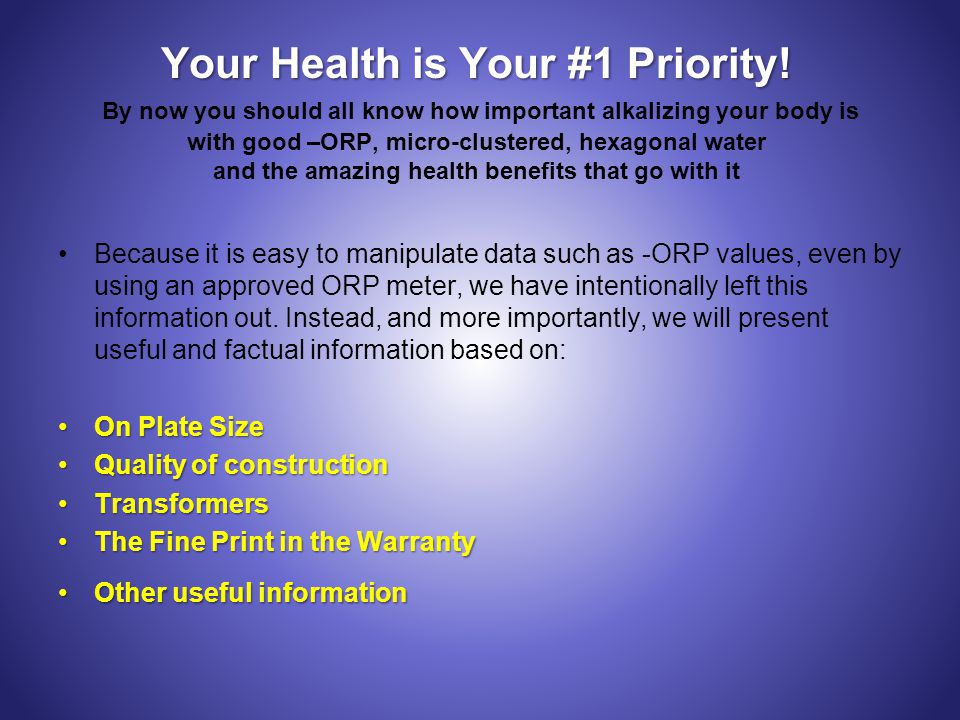 Your Health is Your #1 Priority!

By now you should all know how important alkalizing your body is with good –ORP, micro-clustered, hexagonal water and the amazing health benefits that go with it

• Because it is easy to manipulate data such as -ORP values, even by using an approved ORP meter, we have intentionally left this information out. Instead, and more importantly, we will present useful and factual information based on:

• On Plate Size
• Quality of construction
• Transformers
• The Fine Print in the Warranty
• Other useful information